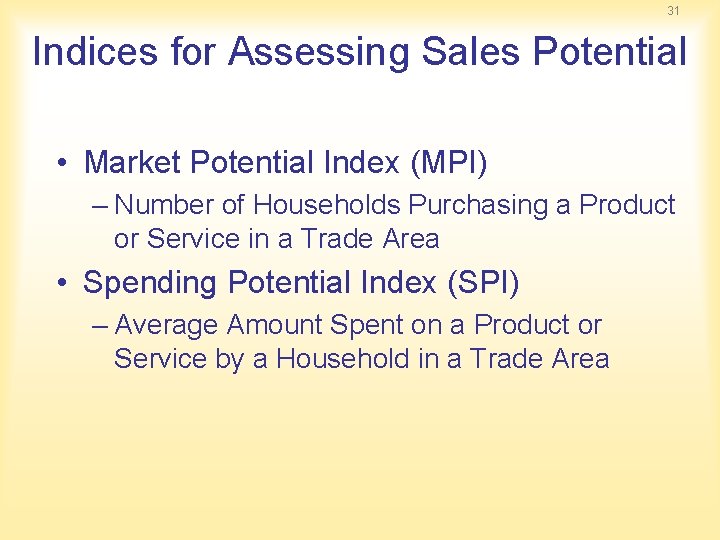 31

Indices for Assessing Sales Potential

• Market Potential Index (MPI)
– Number of Households Purchasing a Product or Service in a Trade Area

• Spending Potential Index (SPI)
– Average Amount Spent on a Product or Service by a Household in a Trade Area